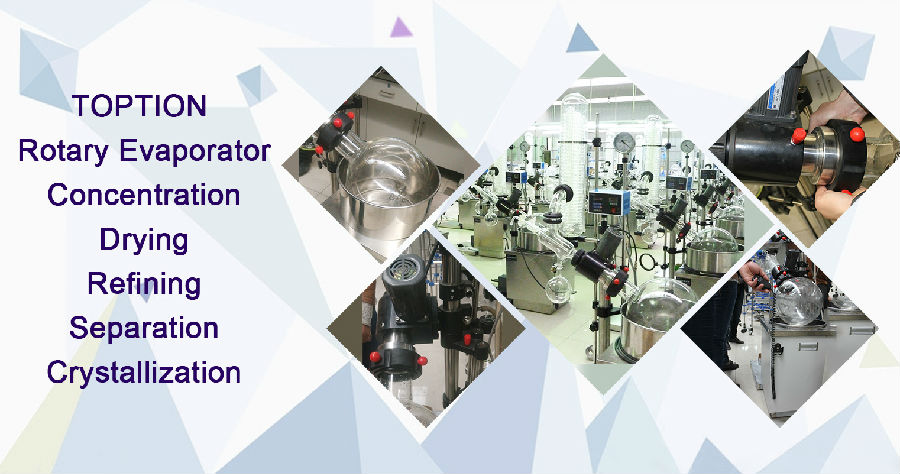 TOPTION
Rotary Evaporator
Concentration
Drying
Refining
Separation
Crystallization